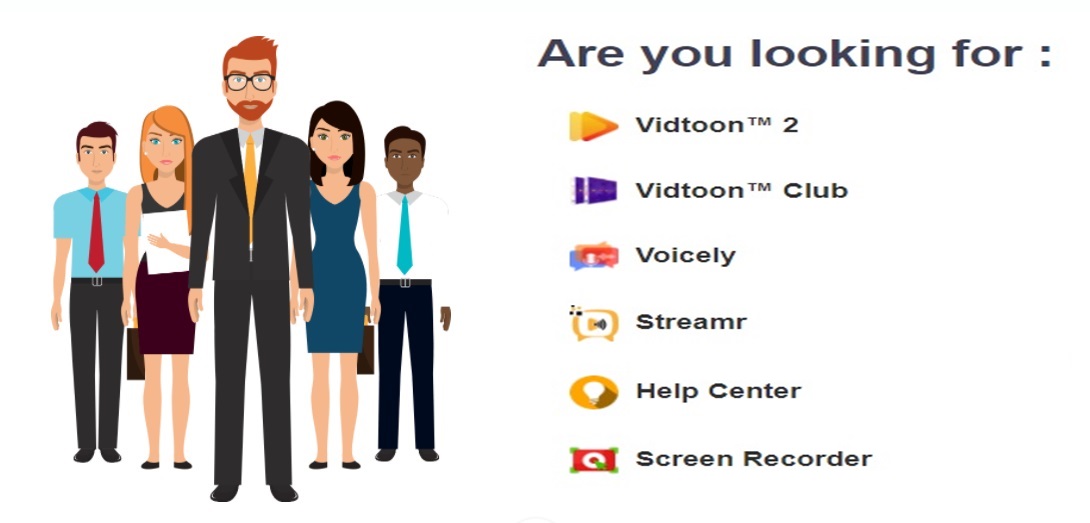 Are you looking for :

Vidtoon™ 2

Vidtoon™ Club

Voicely

Streamr

Help Center

Screen Recorder